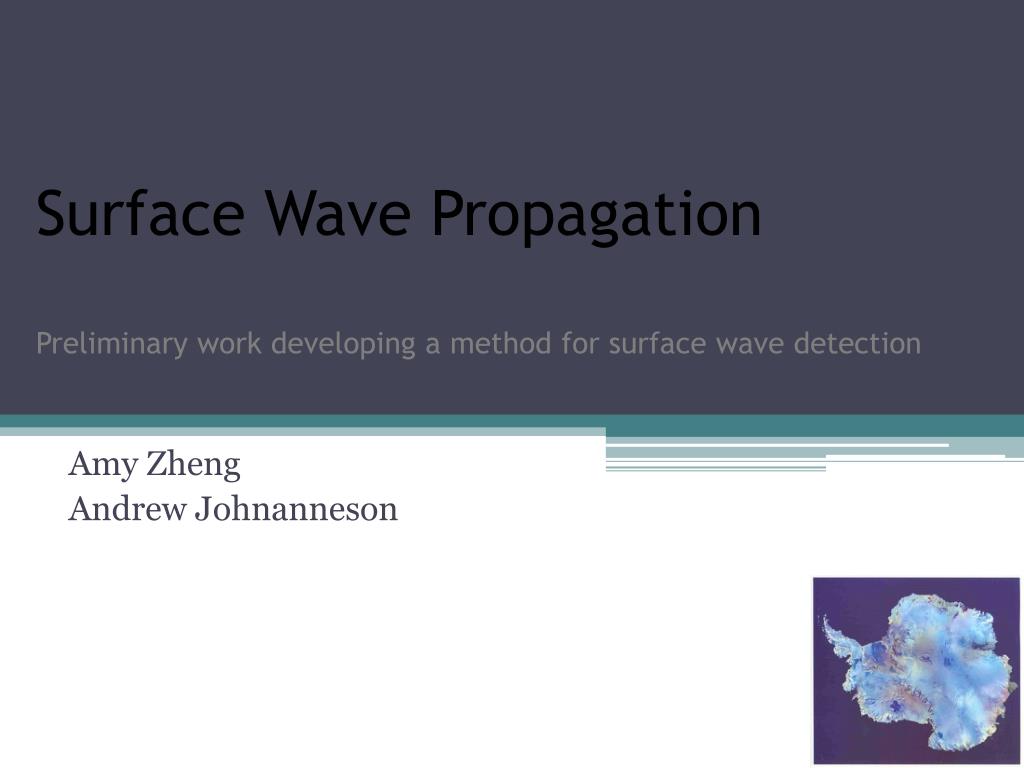 Surface Wave Propagation

Preliminary work developing a method for surface wave detection

Amy Zheng
Andrew Johnanneson